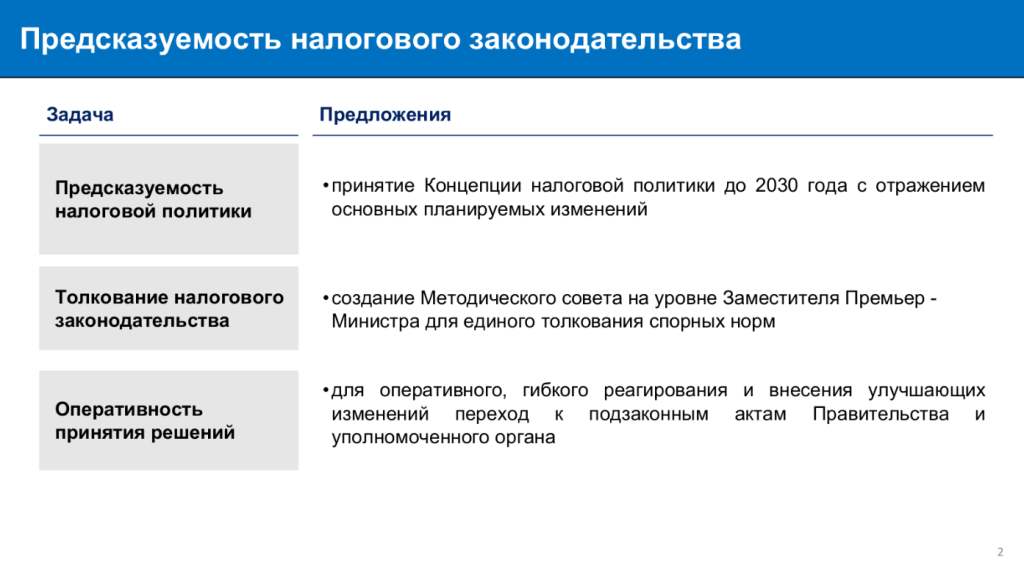 Предсказуемость налогового законодательства

| Задача | Предложения |
|---|---|
| Предсказуемость налоговой политики | • принятие Концепции налоговой политики до 2030 года с отражением основных планируемых изменений |
| Толкование налогового законодательства | • создание Методического совета на уровне Заместителя Премьер - Министра для единого толкования спорных норм |
| Оперативность принятия решений | • для оперативного, гибкого реагирования и внесения улучшающих изменений переход к подзаконным актам Правительства и уполномоченного органа |

2